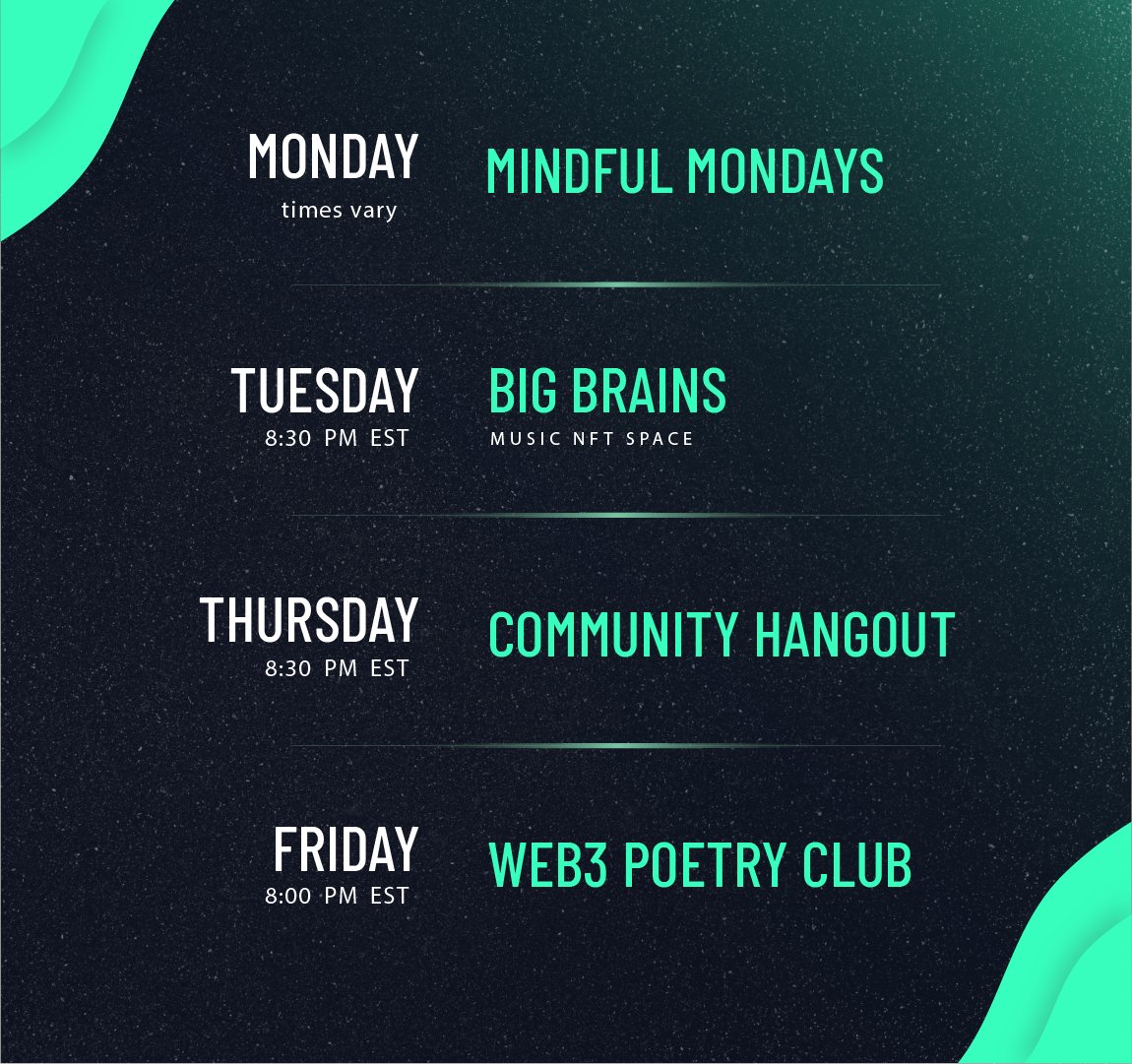 MONDAY
times vary

MINDFUL MONDAYS

TUESDAY
8:30 PM EST

BIG BRAINS
MUSIC NFT SPACE

THURSDAY
8:30 PM EST

COMMUNITY HANGOUT

FRIDAY
8:00 PM EST

WEB3 POETRY CLUB